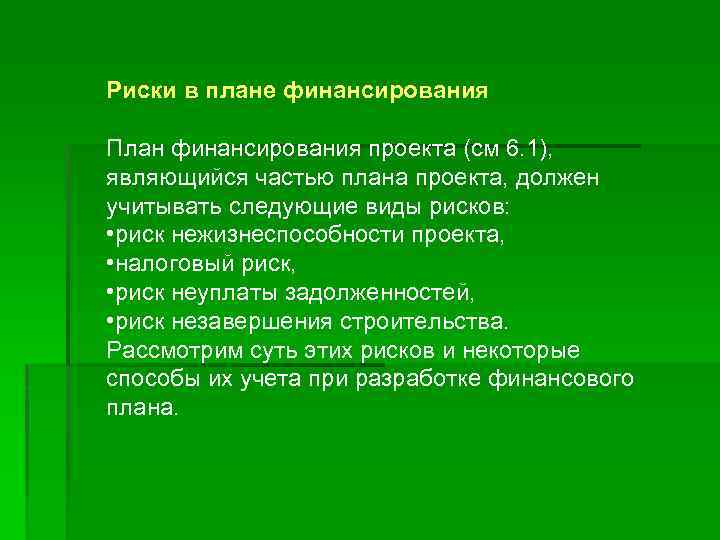 Риски в плане финансирования

План финансирования проекта (см 6.1), являющийся частью плана проекта, должен учитывать следующие виды рисков:
•риск нежизнеспособности проекта,
•налоговый риск,
•риск неуплаты задолженностей,
•риск незавершения строительства.
Рассмотрим суть этих рисков и некоторые способы их учета при разработке финансового плана.